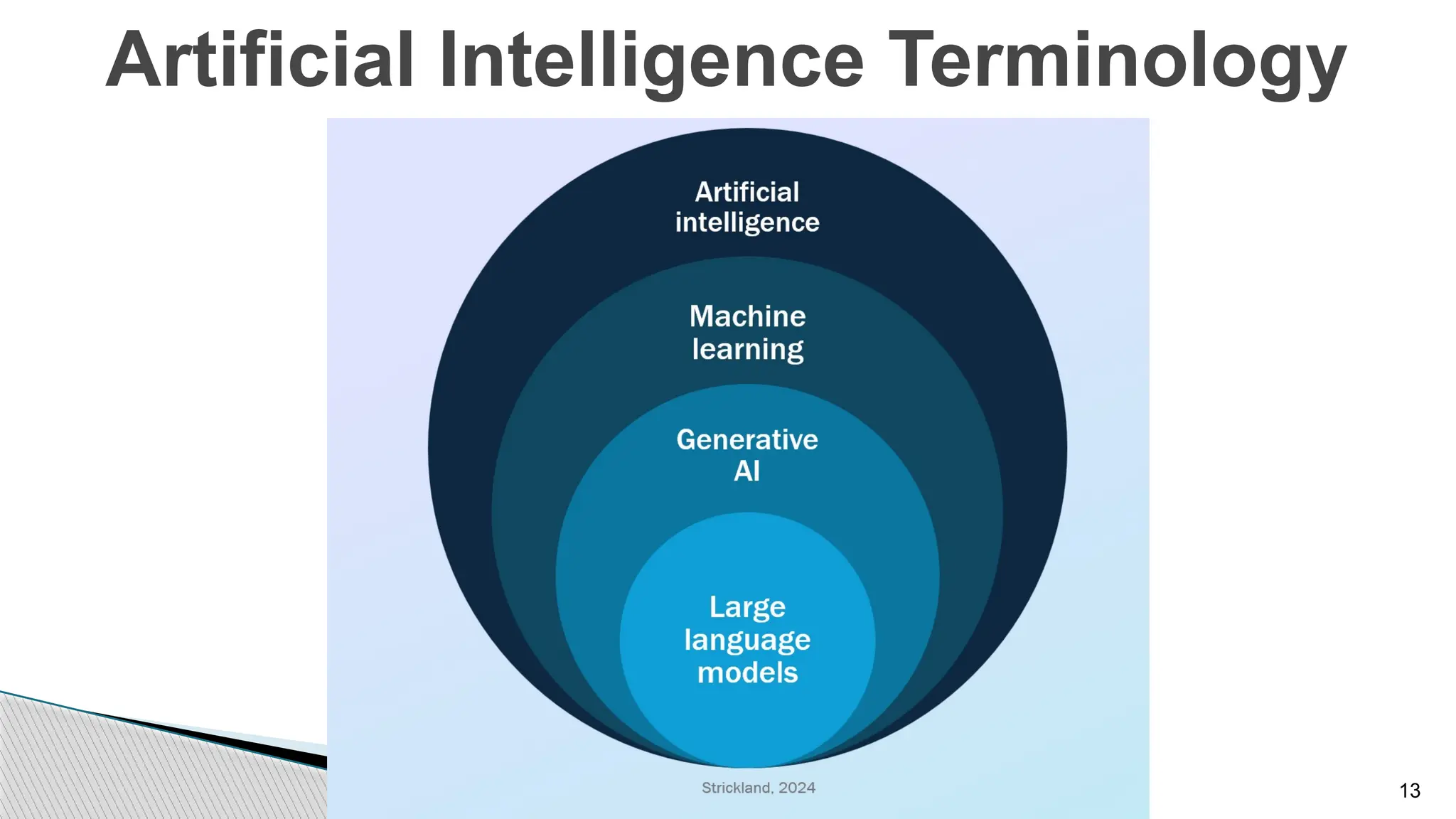 Artificial Intelligence Terminology

Artificial intelligence

Machine learning

Generative AI

Large language models

Strickland, 2024

13